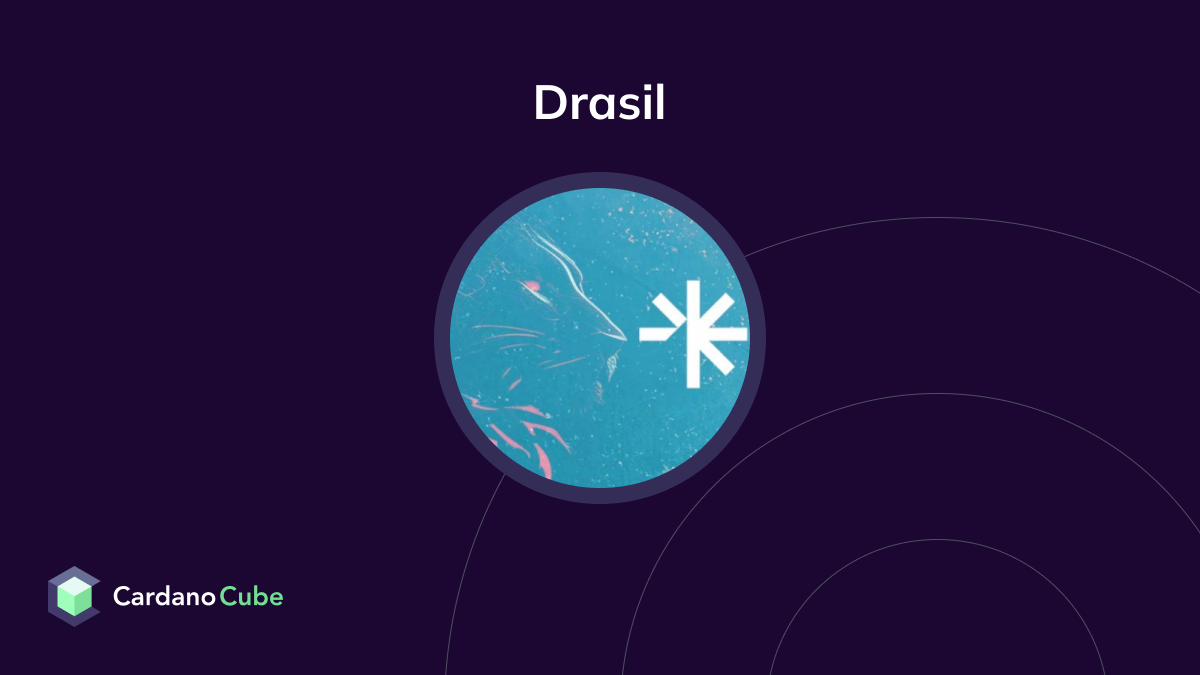 Drasil

CardanoCube